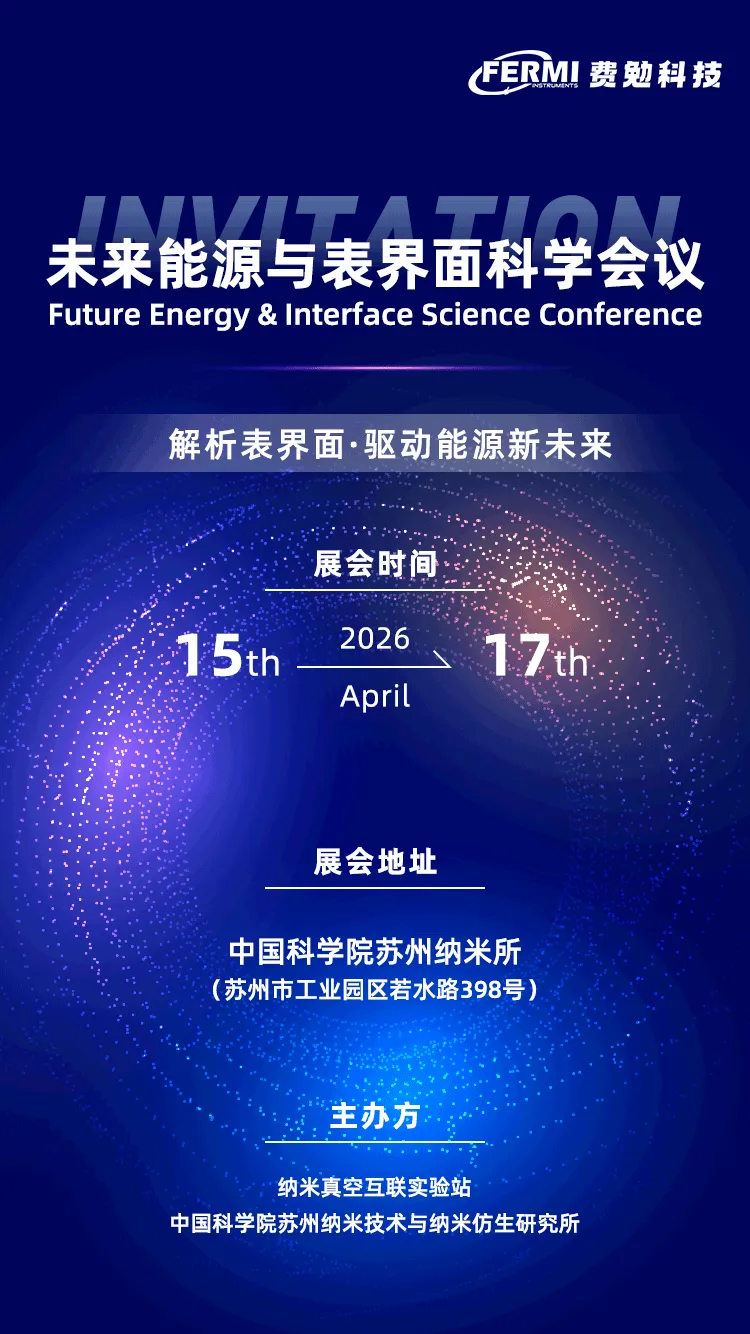 FERMI INSTRUMENTS 费勉科技

INVITATION

未来能源与表界面科学会议
Future Energy & Interface Science Conference

解析表界面·驱动能源新未来

展会时间

15th 2026 April 17th

展会地址

中国科学院苏州纳米所
（苏州市工业园区若水路398号）

主办方

纳米真空互联实验站
中国科学院苏州纳米技术与纳米仿生研究所